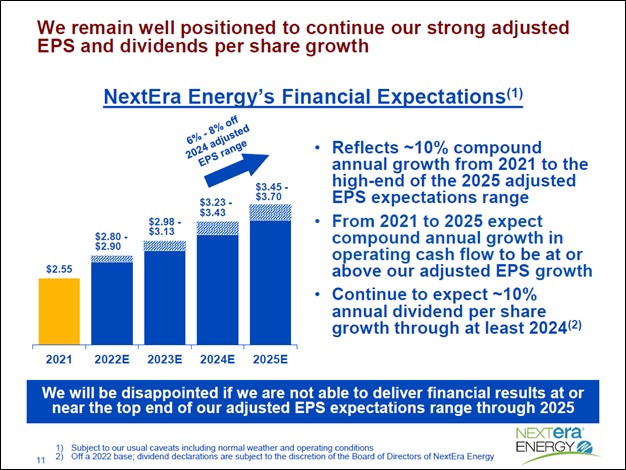 We remain well positioned to continue our strong adjusted EPS and dividends per share growth

NextEra Energy's Financial Expectations$^{(1)}$

6% - 8% off 2024 adjusted EPS range

$2.55

$2.80 - $2.90

$2.98 - $3.13

$3.23 - $3.43

$3.45 - $3.70

2021 2022E 2023E 2024E 2025E

• Reflects ~10% compound annual growth from 2021 to the high-end of the 2025 adjusted EPS expectations range

• From 2021 to 2025 expect compound annual growth in operating cash flow to be at or above our adjusted EPS growth

• Continue to expect ~10% annual dividend per share growth through at least 2024$^{(2)}$

We will be disappointed if we are not able to deliver financial results at or near the top end of our adjusted EPS expectations range through 2025

1) Subject to our usual caveats including normal weather and operating conditions
2) Off a 2022 base; dividend declarations are subject to the discretion of the Board of Directors of NextEra Energy

11

NEXTera ENERGY